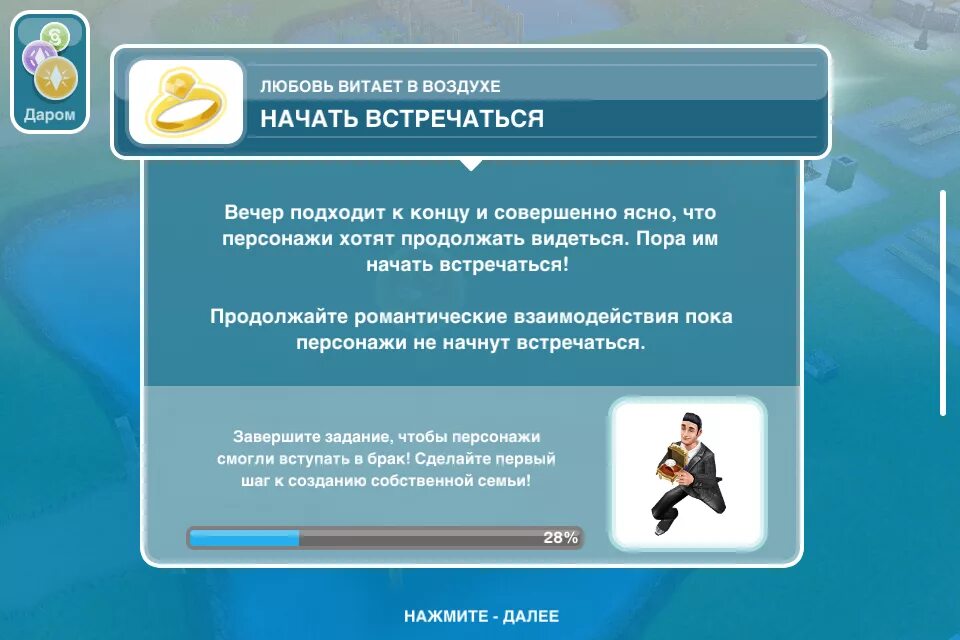 Даром

ЛЮБОВЬ ВИТАЕТ В ВОЗДУХЕ

НАЧАТЬ ВСТРЕЧАТЬСЯ

Вечер подходит к концу и совершенно ясно, что персонажи хотят продолжать видеться. Пора им начать встречаться!

Продолжайте романтические взаимодействия пока персонажи не начнут встречаться.

Завершите задание, чтобы персонажи смогли вступать в брак! Сделайте первый шаг к созданию собственной семьи!

28%

НАЖМИТЕ - ДАЛЕЕ